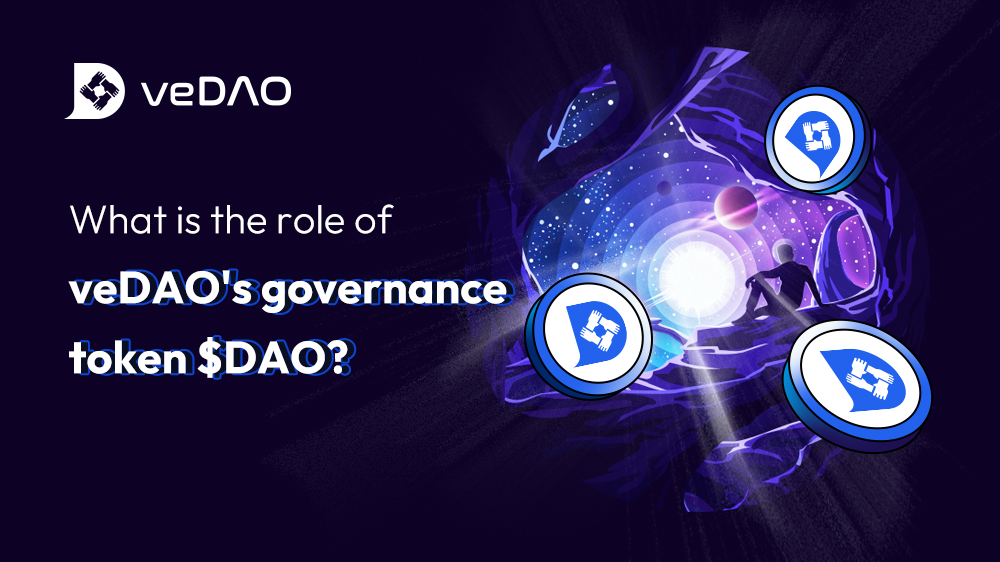 veDAO

What is the role of veDAO's governance token $DAO?